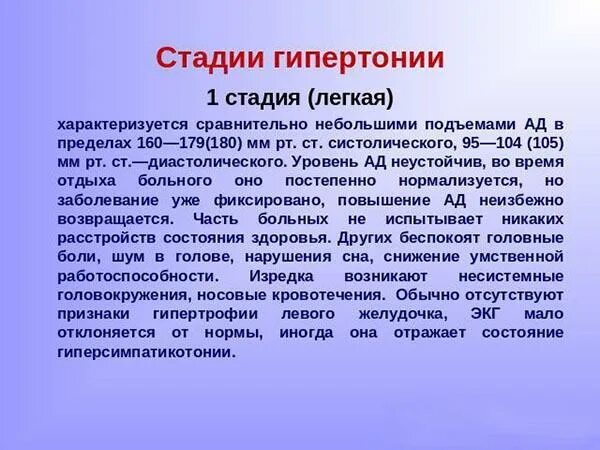 Стадии гипертонии

1 стадия (легкая)

характеризуется сравнительно небольшими подъемами АД в пределах 160—179(180) мм рт. ст. систолического, 95—104 (105) мм рт. ст.—диастолического. Уровень АД неустойчив, во время отдыха больного оно постепенно нормализуется, но заболевание уже фиксировано, повышение АД неизбежно возвращается. Часть больных не испытывает никаких расстройств состояния здоровья. Других беспокоят головные боли, шум в голове, нарушения сна, снижение умственной работоспособности. Изредка возникают несистемные головокружения, носовые кровотечения. Обычно отсутствуют признаки гипертрофии левого желудочка, ЭКГ мало отклоняется от нормы, иногда она отражает состояние гиперсимпатикотонии.